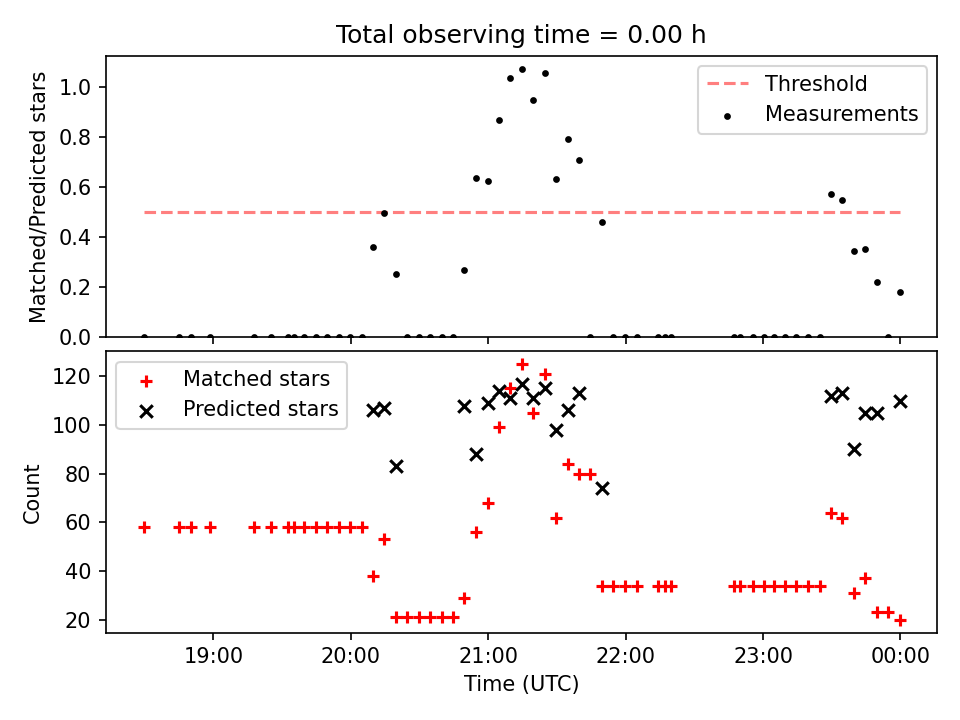 Total observing time = 0.00 h

Matched/Predicted stars

1.0
0.8
0.6
0.4
0.2
0.0

Threshold
Measurements

Count

120
100
80
60
40
20

Matched stars
Predicted stars

19:00
20:00
21:00
22:00
23:00
00:00

Time (UTC)